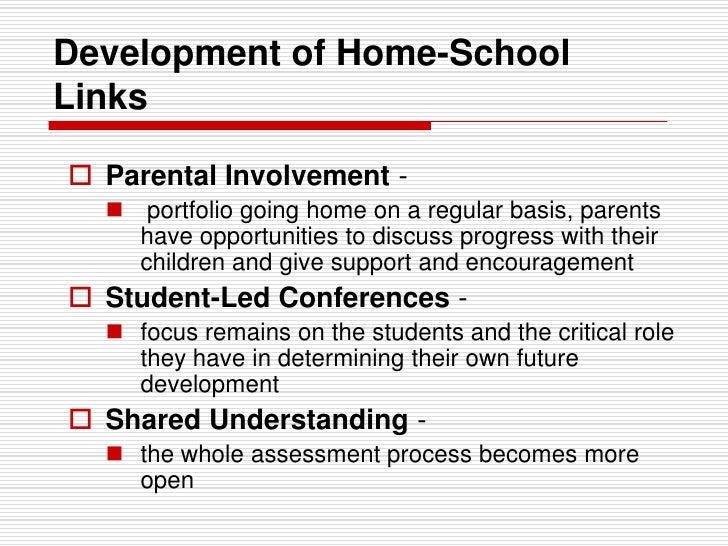 Development of Home-School Links

Parental Involvement -

portfolio going home on a regular basis, parents have opportunities to discuss progress with their children and give support and encouragement

Student-Led Conferences -

focus remains on the students and the critical role they have in determining their own future development

Shared Understanding -

the whole assessment process becomes more open